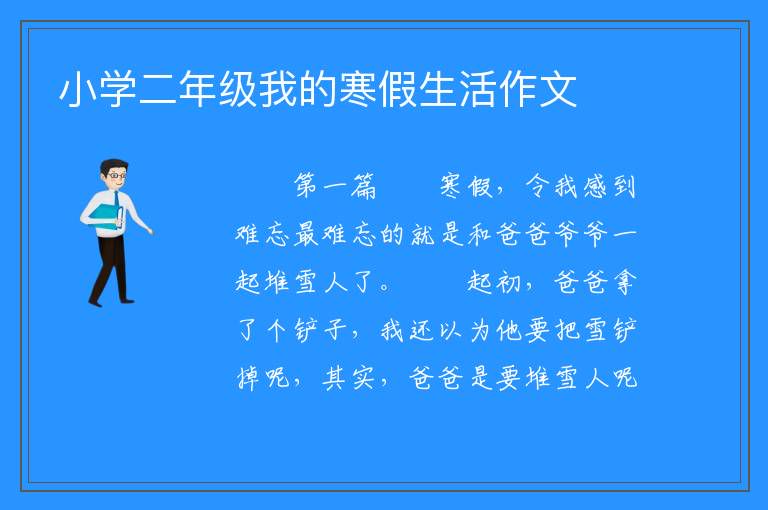 小学二年级我的寒假生活作文

第一篇　　寒假，令我感到难忘最难忘的就是和爸爸爷爷一起堆雪人了。　　起初，爸爸拿了个铲子，我还以为他要把雪铲掉呢，其实，爸爸是要堆雪人呢